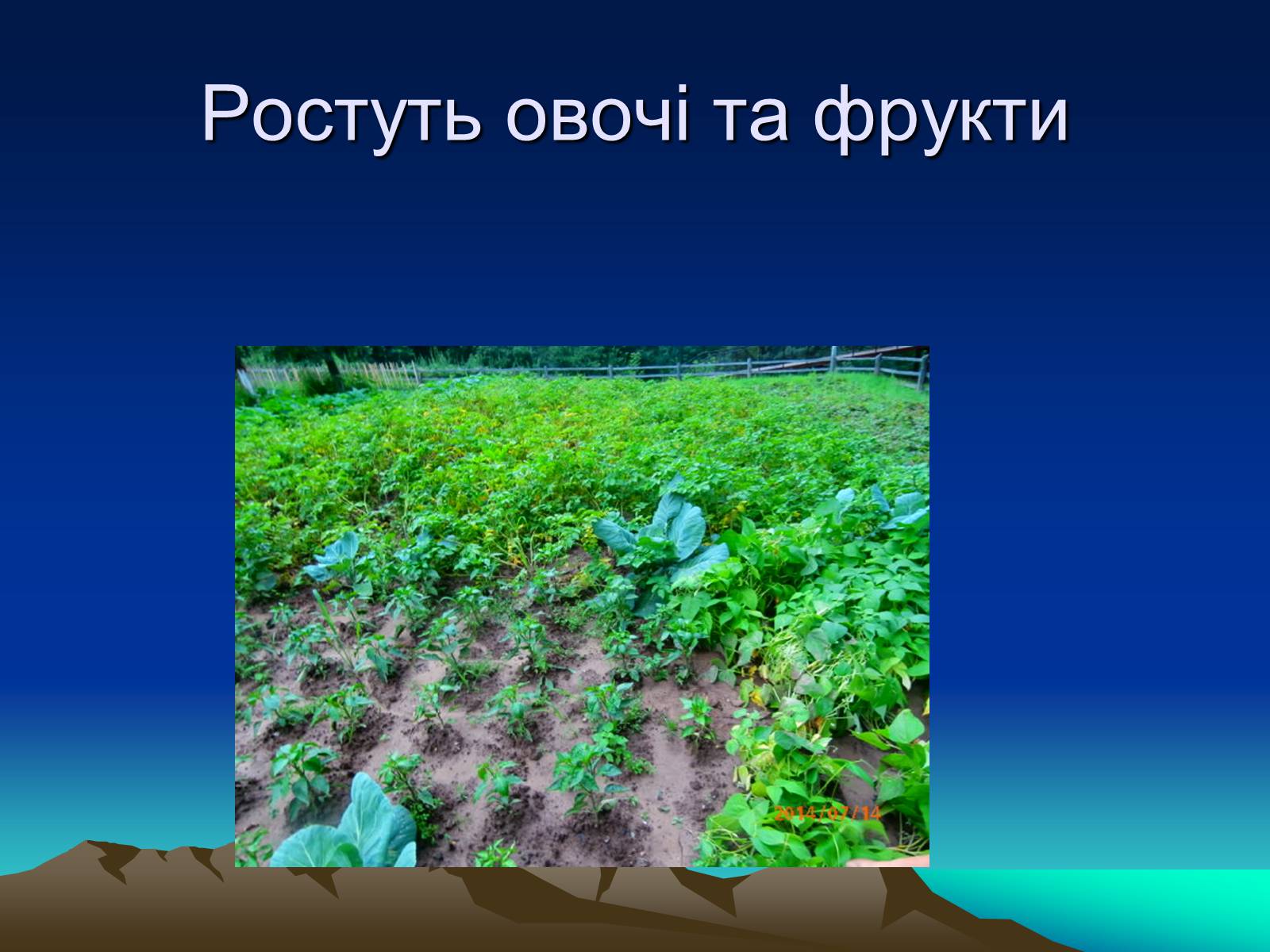 Ростуть овочі та фрукти

2014/07/14